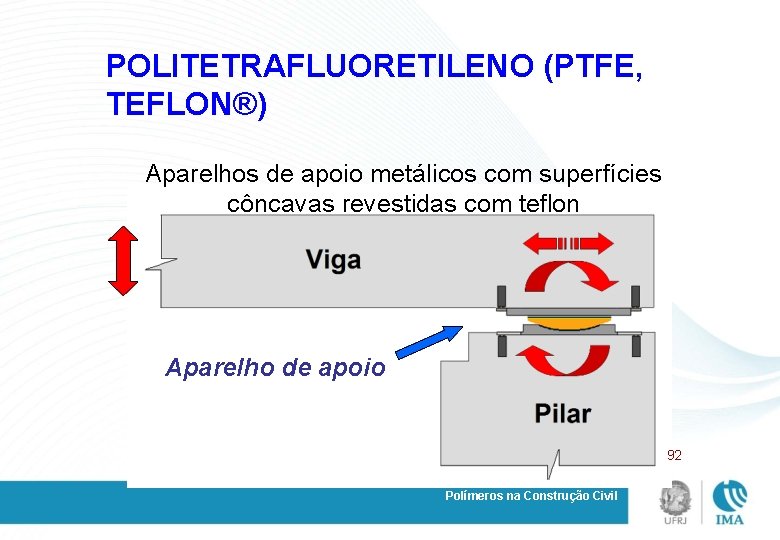 POLITETRAFLUORETILENO (PTFE, TEFLON®)

Aparelhos de apoio metálicos com superfícies côncavas revestidas com teflon

Viga

Aparelho de apoio

Pilar

92

Polímeros na Construção Civil

UFRJ

IMA